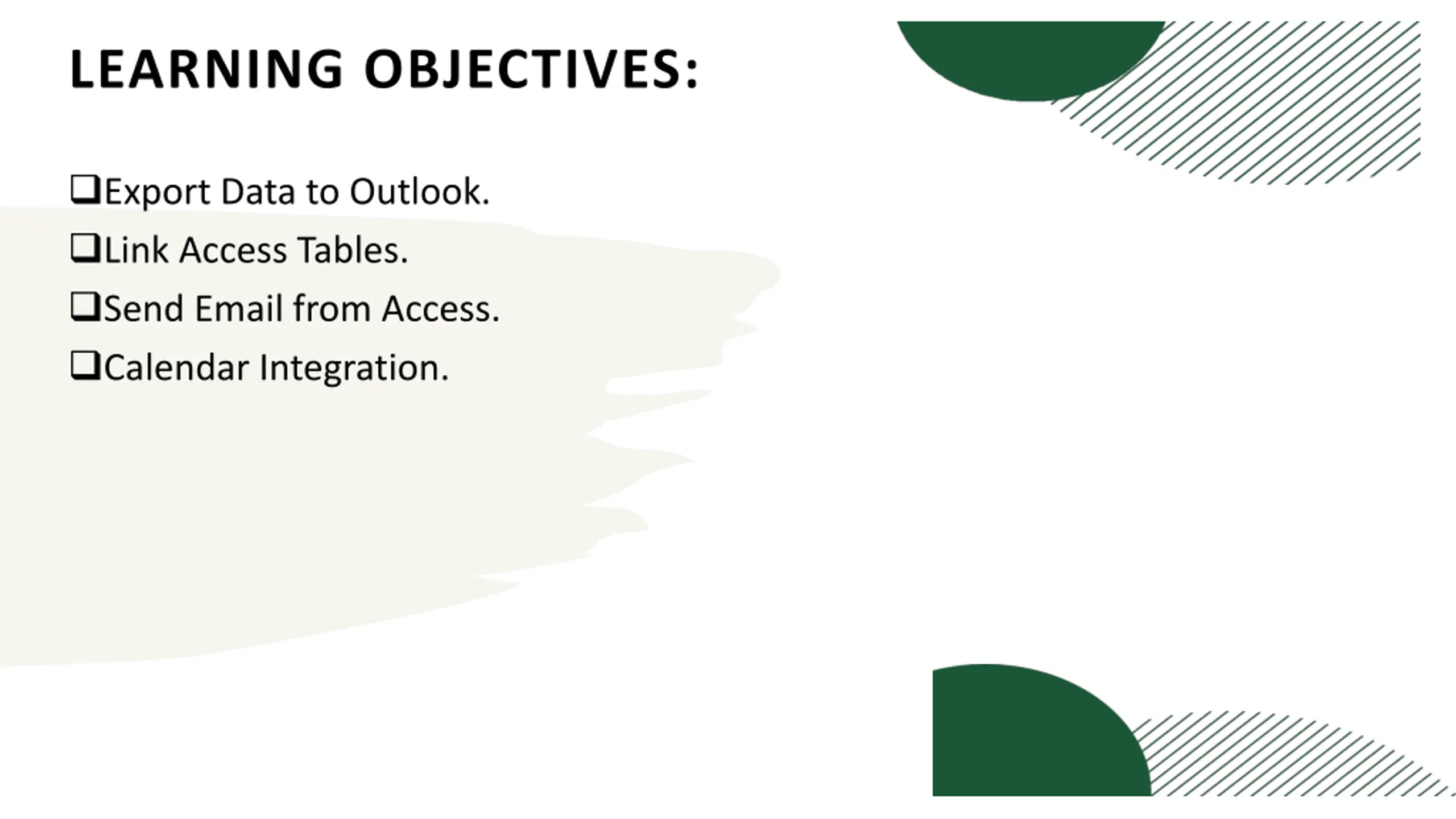 LEARNING OBJECTIVES:

❑Export Data to Outlook.

❑Link Access Tables.

❑Send Email from Access.

❑Calendar Integration.